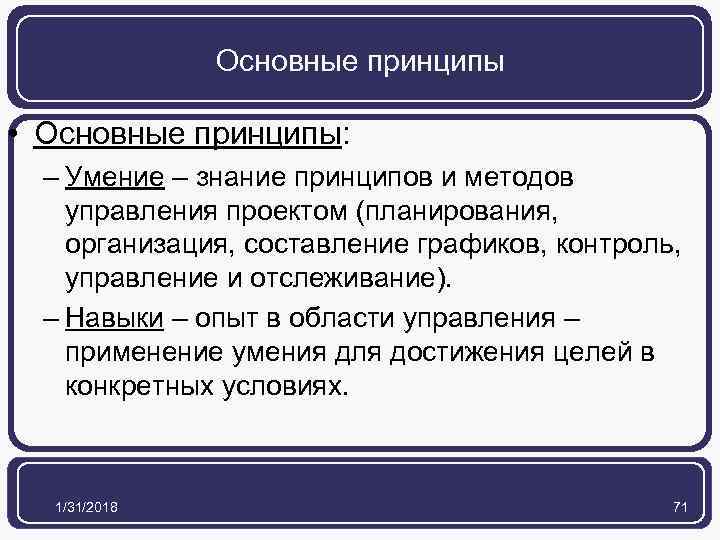 Основные принципы

• Основные принципы:

– Умение – знание принципов и методов управления проектом (планирования, организация, составление графиков, контроль, управление и отслеживание).

– Навыки – опыт в области управления – применение умения для достижения целей в конкретных условиях.

1/31/2018

71